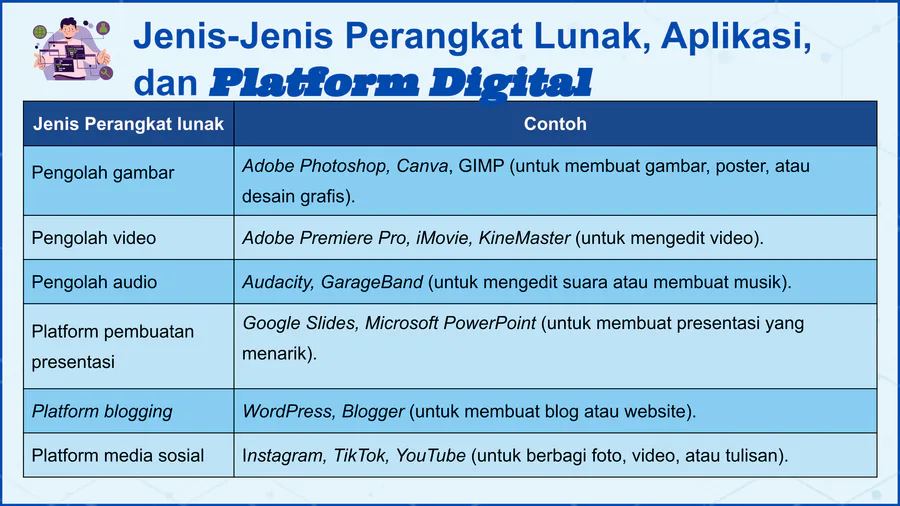 Jenis-Jenis Perangkat Lunak, Aplikasi, dan Platform Digital

| Jenis Perangkat lunak | Contoh |
|---|---|
| Pengolah gambar | Adobe Photoshop, Canva, GIMP (untuk membuat gambar, poster, atau desain grafis). |
| Pengolah video | Adobe Premiere Pro, iMovie, KineMaster (untuk mengedit video). |
| Pengolah audio | Audacity, GarageBand (untuk mengedit suara atau membuat musik). |
| Platform pembuatan presentasi | Google Slides, Microsoft PowerPoint (untuk membuat presentasi yang menarik). |
| Platform blogging | WordPress, Blogger (untuk membuat blog atau website). |
| Platform media sosial | Instagram, TikTok, YouTube (untuk berbagi foto, video, atau tulisan). |